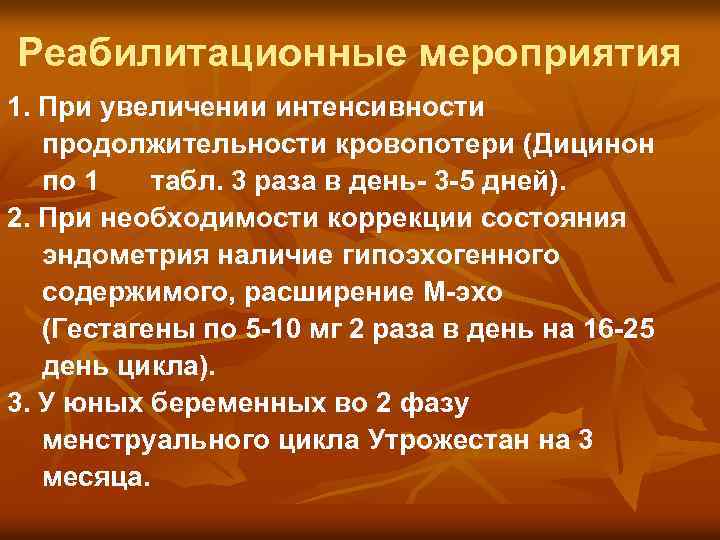 Реабилитационные мероприятия

1. При увеличении интенсивности продолжительности кровопотери (Дицинон по 1 табл. 3 раза в день- 3-5 дней).

2. При необходимости коррекции состояния эндометрия наличие гипоэхогенного содержимого, расширение М-эхо (Гестагены по 5-10 мг 2 раза в день на 16-25 день цикла).

3. У юных беременных во 2 фазу менструального цикла Утрожестан на 3 месяца.